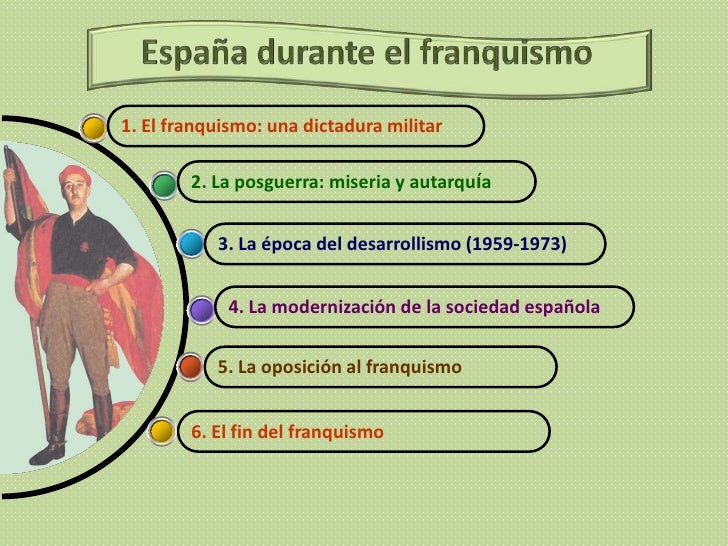 España durante el franquismo

1. El franquismo: una dictadura militar

2. La posguerra: miseria y autarquía

3. La época del desarrollismo (1959-1973)

4. La modernización de la sociedad española

5. La oposición al franquismo

6. El fin del franquismo